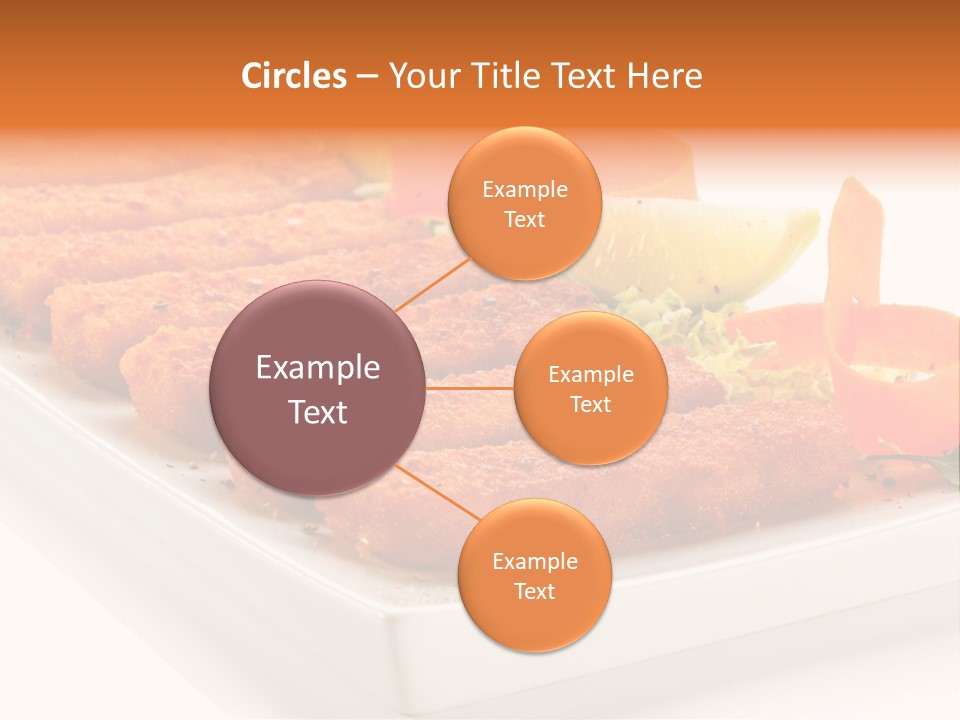 Circles – Your Title Text Here

Example Text

Example Text

Example Text

Example Text